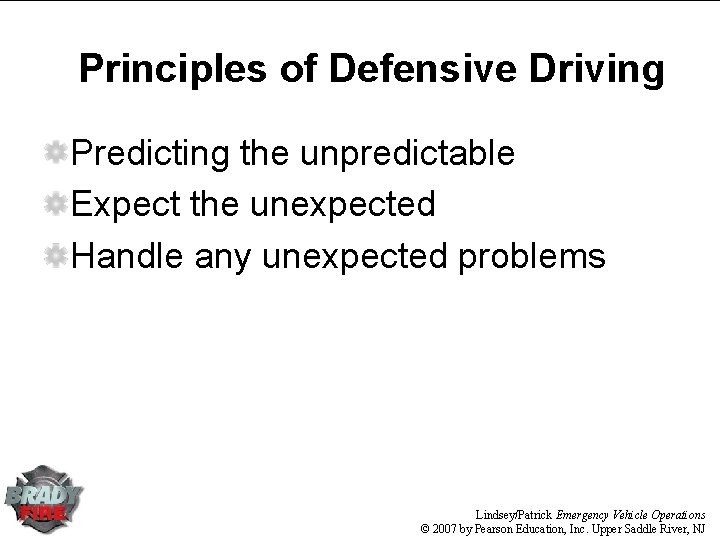 Principles of Defensive Driving

Predicting the unpredictable

Expect the unexpected

Handle any unexpected problems

BRADY FIRE

Lindsey/Patrick Emergency Vehicle Operations
© 2007 by Pearson Education, Inc. Upper Saddle River, NJ